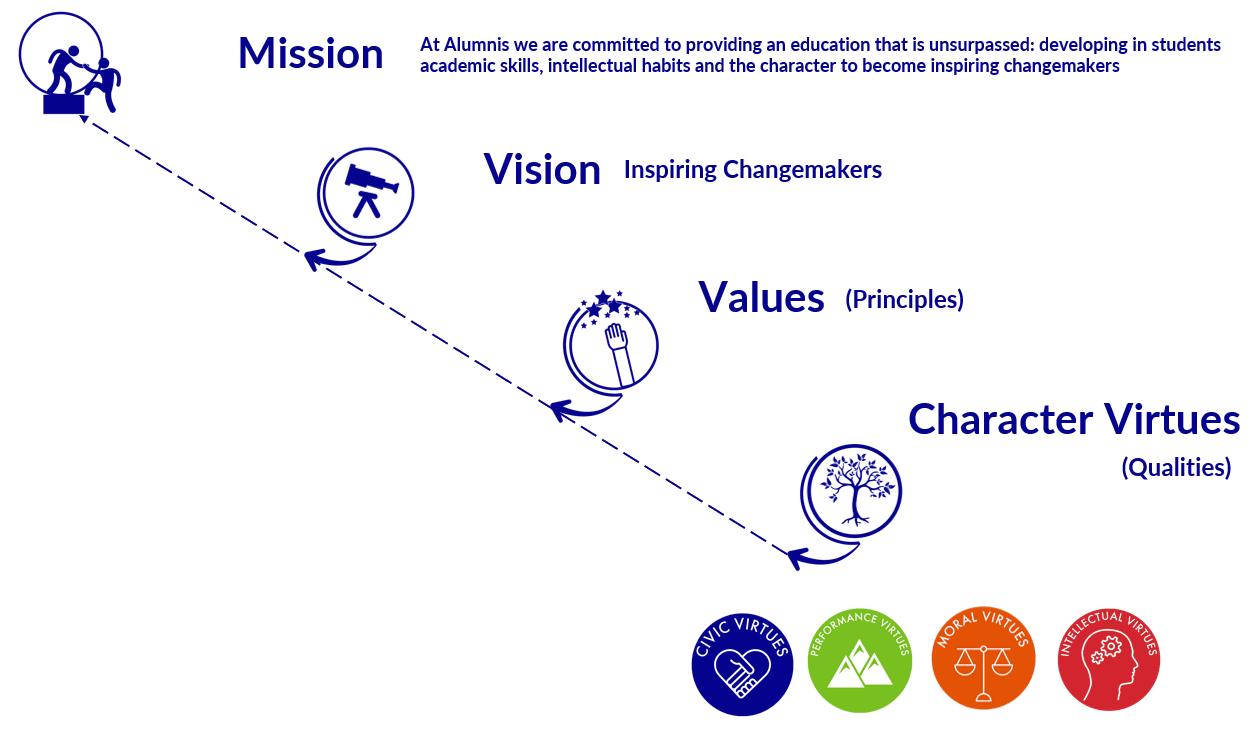 Mission At Alumnis we are committed to providing an education that is unsurpassed: developing in students academic skills, intellectual habits and the character to become inspiring changemakers

Vision Inspiring Changemakers

Values (Principles)

Character Virtues (Qualities)

CIVIC VIRTUES

PERFORMANCE VIRTUES

MORAL VIRTUES

INTELLECTUAL VIRTUES